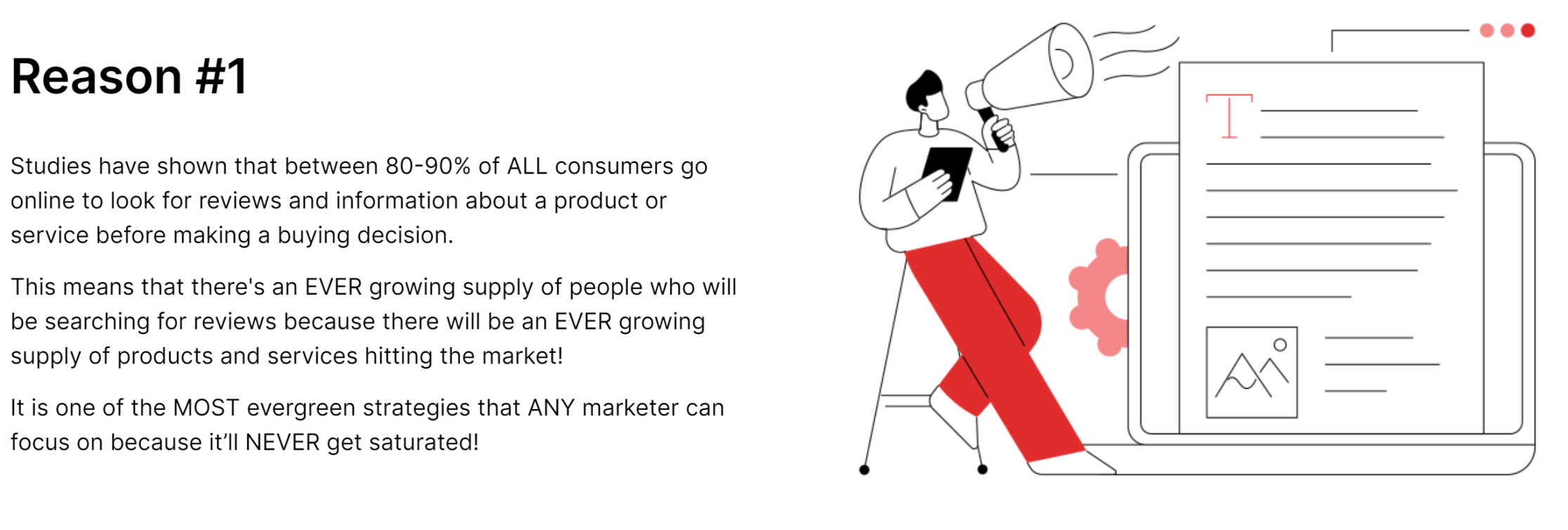 Reason #1

Studies have shown that between 80-90% of ALL consumers go online to look for reviews and information about a product or service before making a buying decision.

This means that there's an EVER growing supply of people who will be searching for reviews because there will be an EVER growing supply of products and services hitting the market!

It is one of the MOST evergreen strategies that ANY marketer can focus on because it'll NEVER get saturated!

T